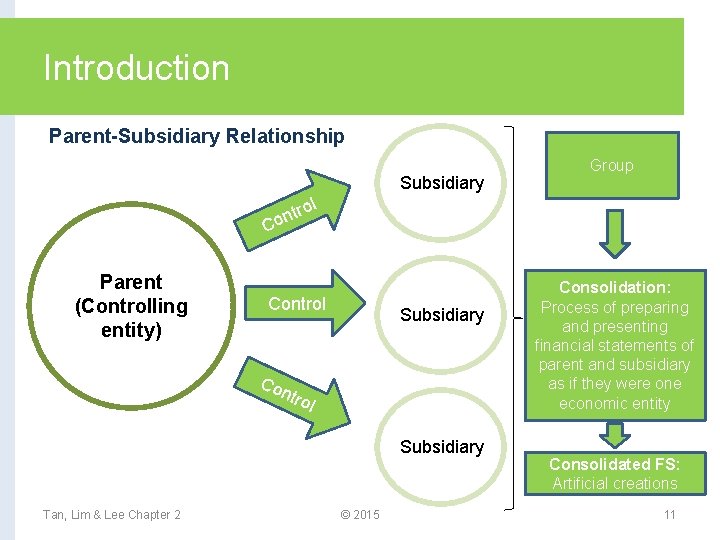 Introduction

Parent-Subsidiary Relationship

Parent (Controlling entity)

Control

Control

Control

Subsidiary

Subsidiary

Subsidiary

Group

Consolidation: Process of preparing and presenting financial statements of parent and subsidiary as if they were one economic entity

Consolidated FS: Artificial creations

Tan, Lim & Lee Chapter 2

© 2015

11